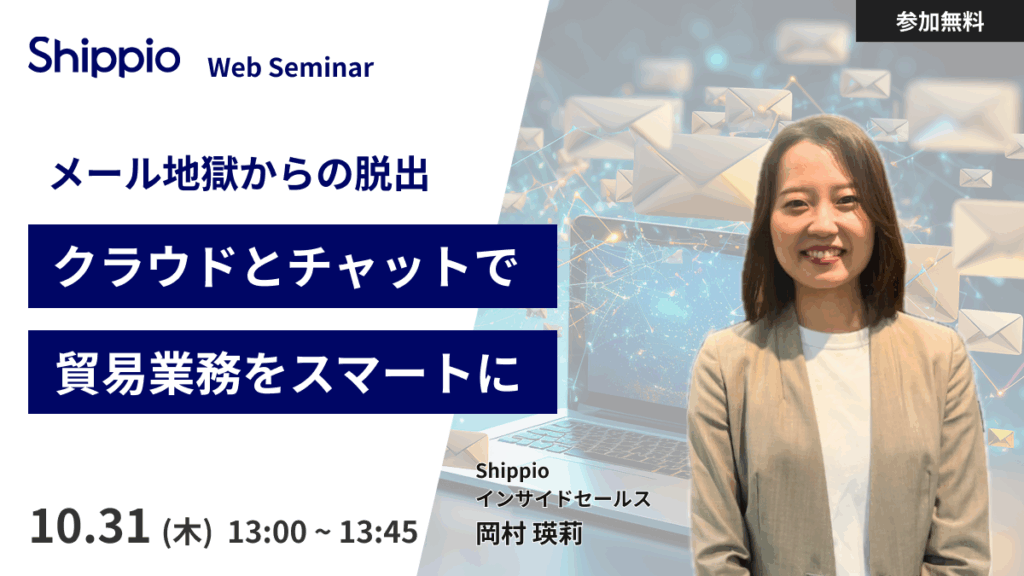 参加無料

Shippio Web Seminar

メール地獄からの脱出

クラウドとチャットで

貿易業務をスマートに

Shippio
インサイドセールス
岡村 瑛莉

10.31 (木) 13:00 ~ 13:45